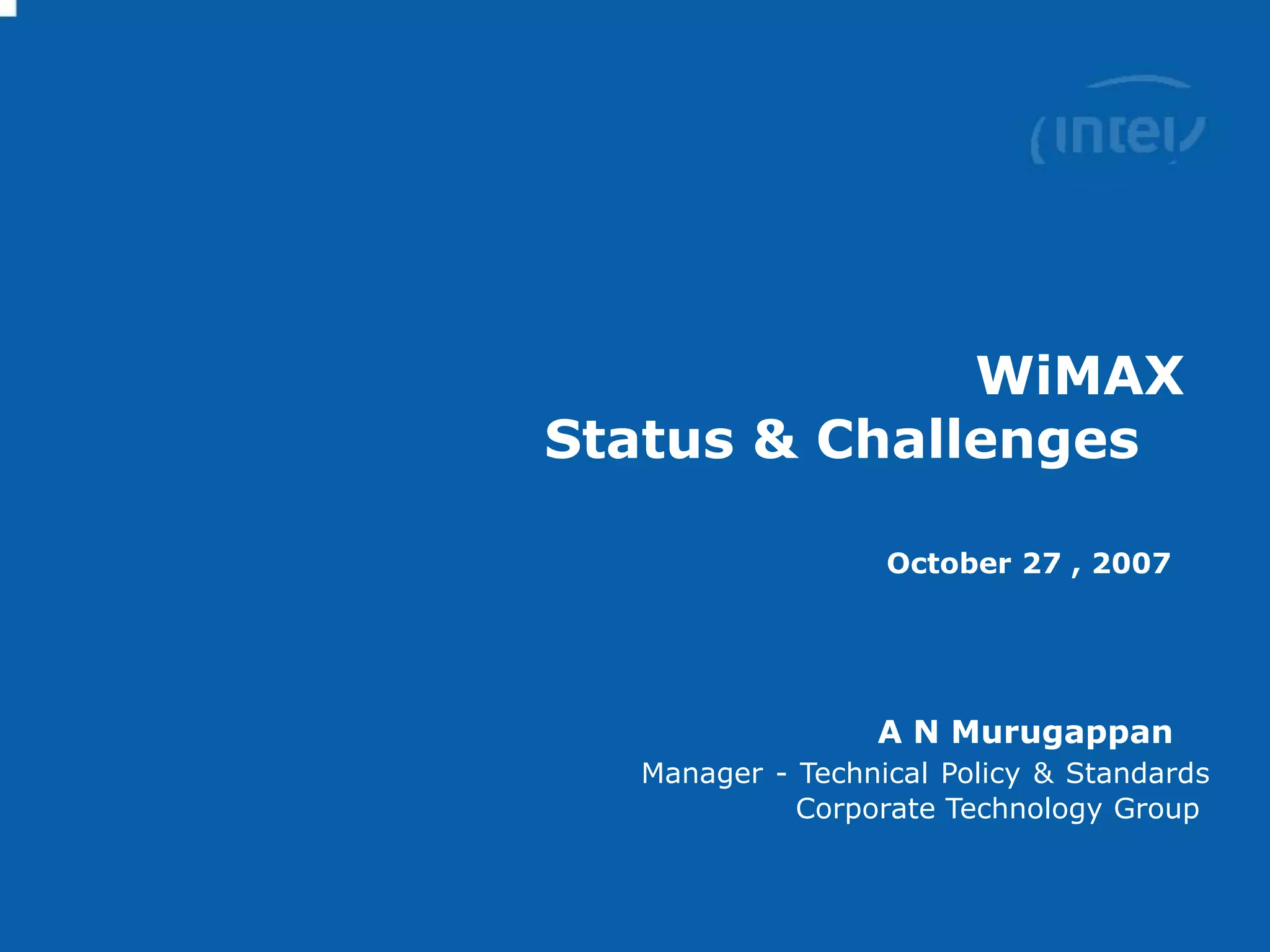 intel

WiMAX
Status & Challenges

October 27 , 2007

A N Murugappan
Manager - Technical Policy & Standards
Corporate Technology Group